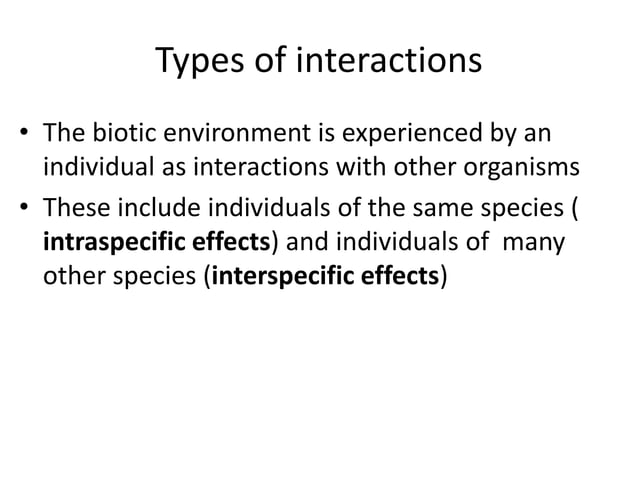 Types of interactions

• The biotic environment is experienced by an individual as interactions with other organisms

• These include individuals of the same species ( **intraspecific effects**) and individuals of many other species (**interspecific effects**)